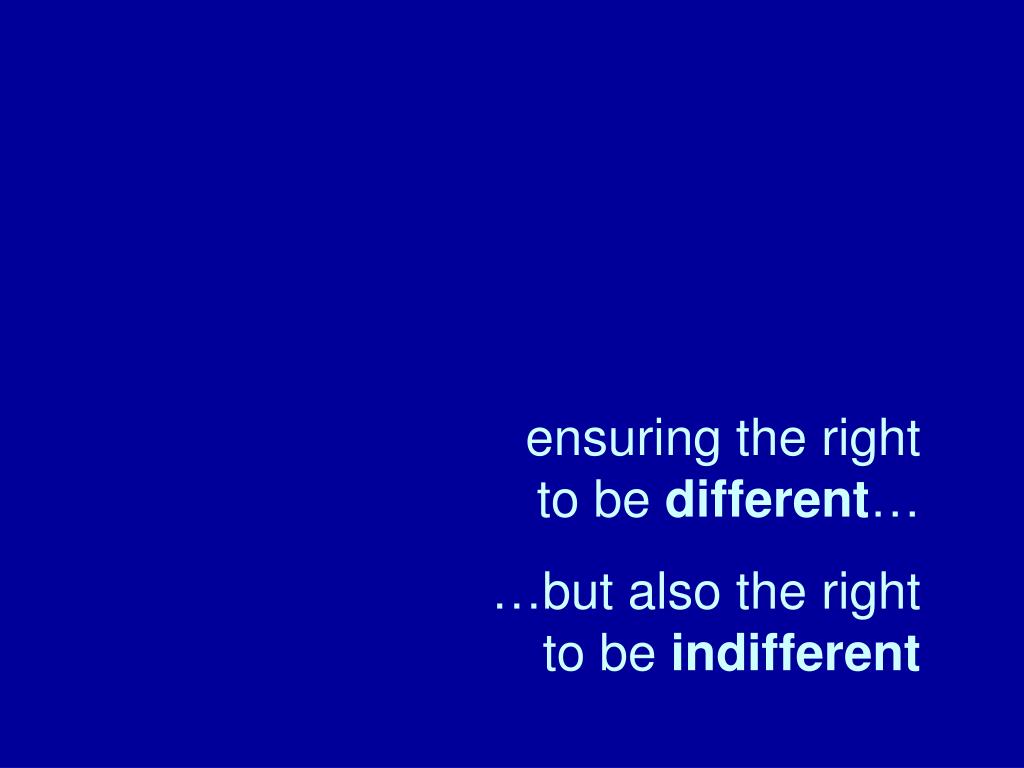 ensuring the right to be different…

…but also the right to be indifferent